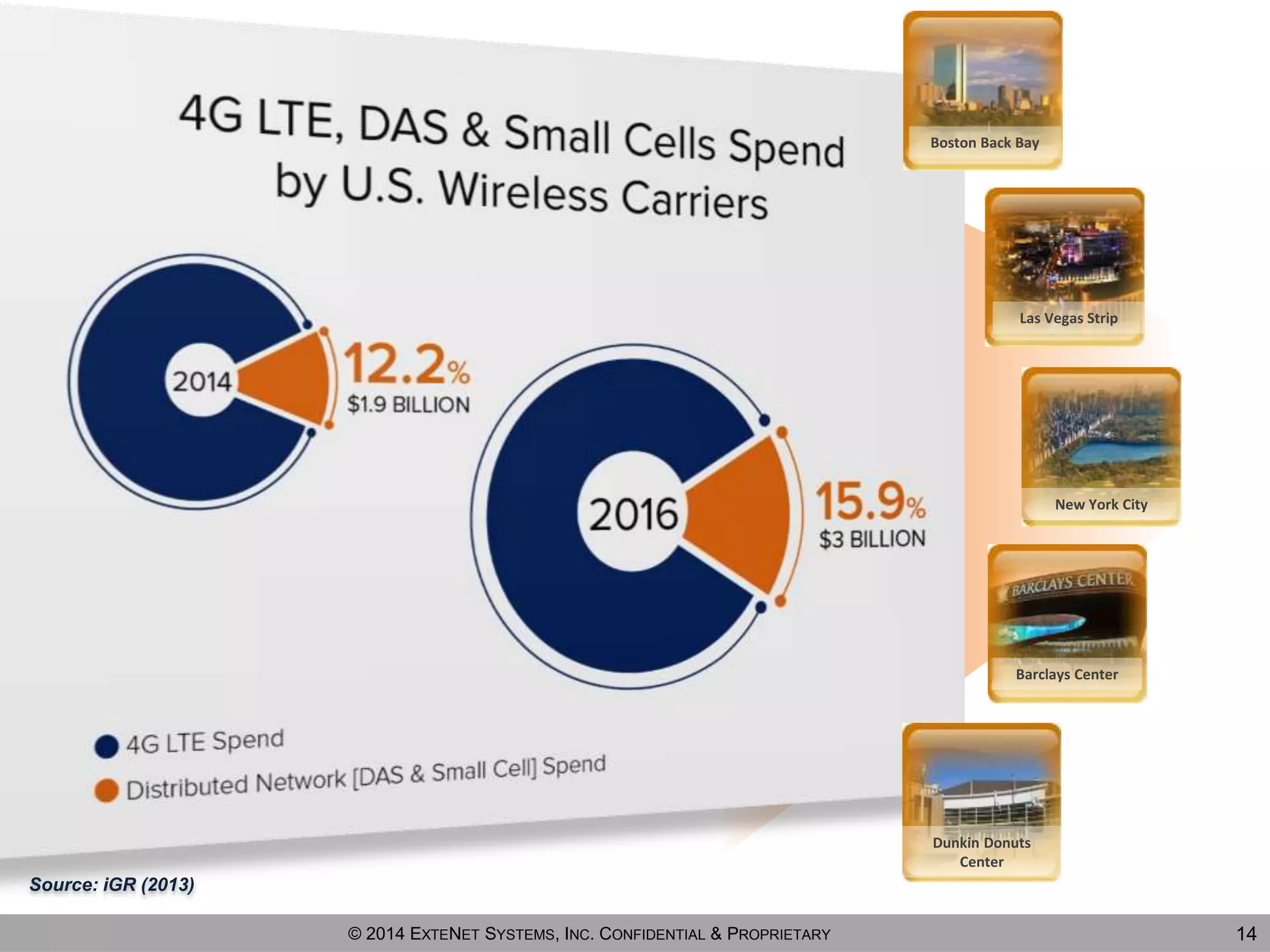 4G LTE, DAS & Small Cells Spend by U.S. Wireless Carriers

2014
12.2%
$1.9 BILLION

2016
15.9%
$3 BILLION

4G LTE Spend
Distributed Network [DAS & Small Cell] Spend

Boston Back Bay

Las Vegas Strip

New York City

BARCLAYS CENTER

Barclays Center

Dunkin Donuts Center

Source: iGR (2013)

© 2014 EXTENET SYSTEMS, INC. CONFIDENTIAL & PROPRIETARY

14